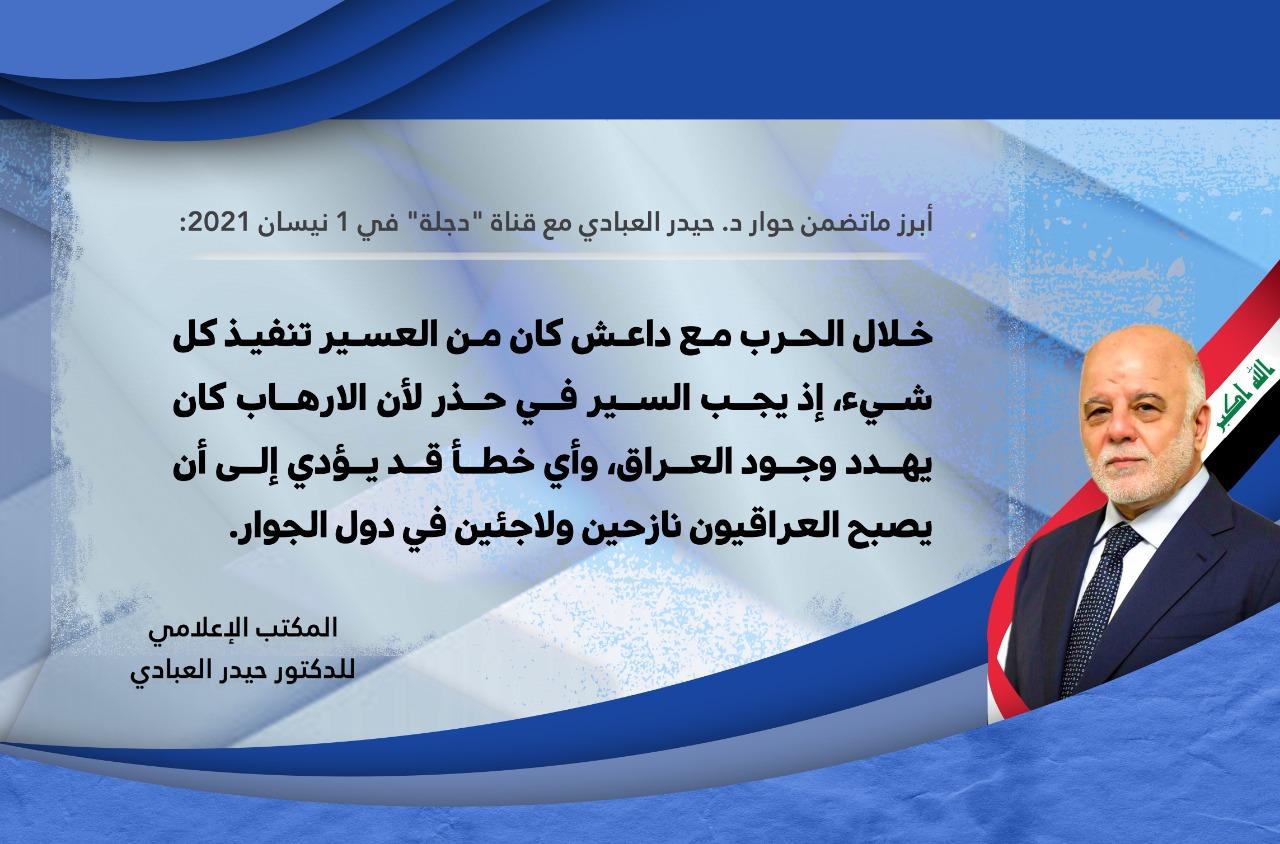 أبرز ماتضمن حوار د. حيدر العبادي مع قناة "دجلة" في 1 نيسان 2021:

خلال الحرب مع داعش كان من العسير تنفيذ كل شيء، إذ يجب السير في حذر لأن الارهاب كان يهدد وجود العراق، وأي خطأ قد يؤدي إلى أن يصبح العراقيون نازحين ولاجئين في دول الجوار.

المكتب الإعلامي
للدكتور حيدر العبادي

الله اكبر